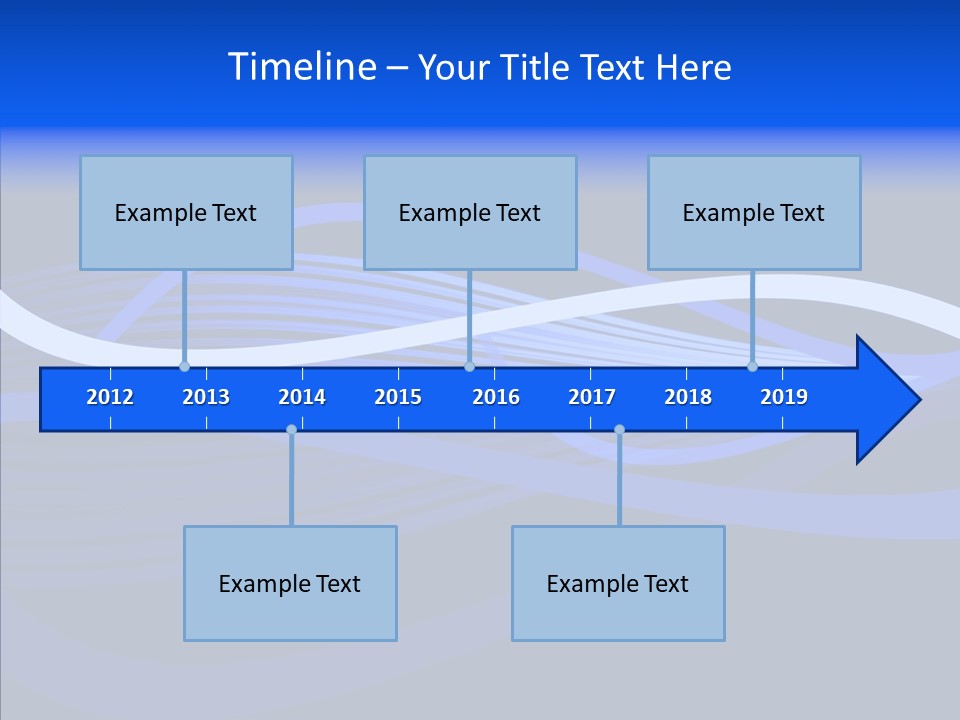 Timeline – Your Title Text Here

Example Text

Example Text

Example Text

2012 2013 2014 2015 2016 2017 2018 2019

Example Text

Example Text